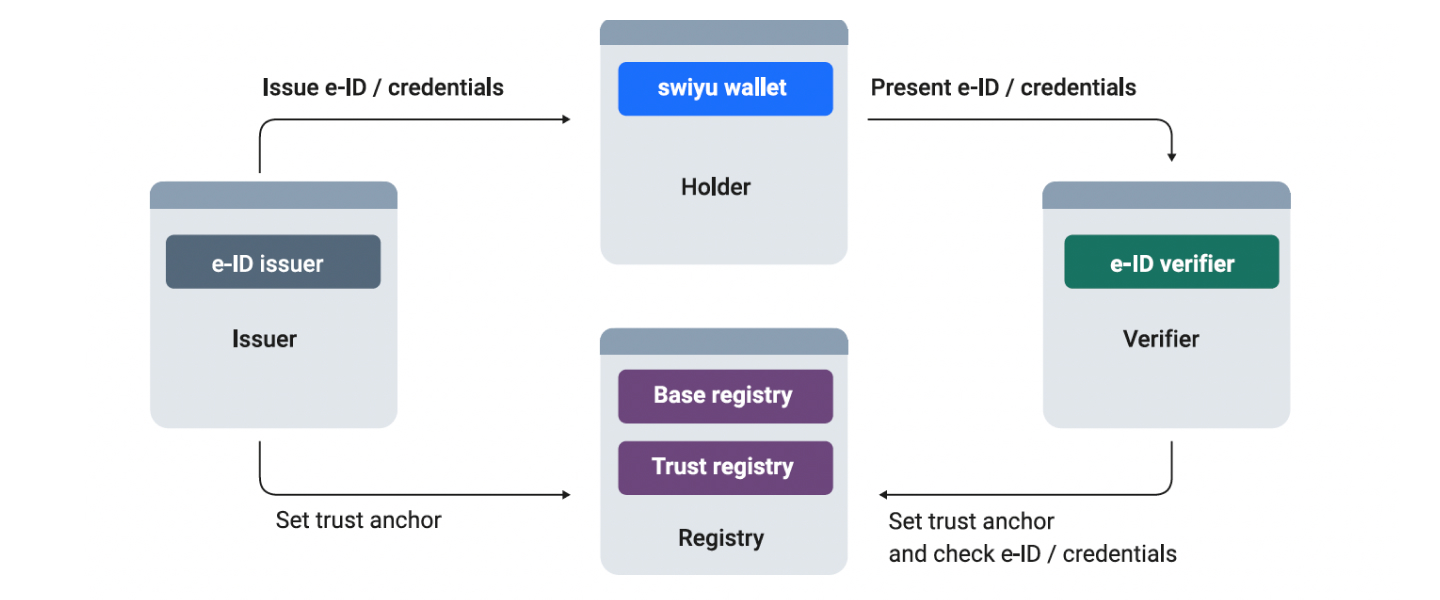 Issue e-ID / credentials

swiyu wallet

Holder

Present e-ID / credentials

e-ID issuer

Issuer

e-ID verifier

Verifier

Base registry

Trust registry

Registry

Set trust anchor

Set trust anchor
and check e-ID / credentials